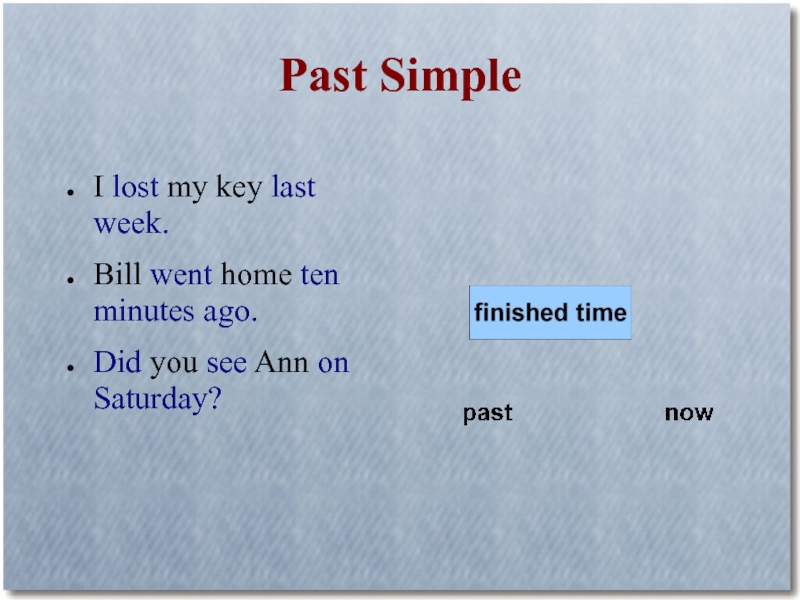 Past Simple

- I lost my key last week.
- Bill went home ten minutes ago.
- Did you see Ann on Saturday?

finished time

past

now